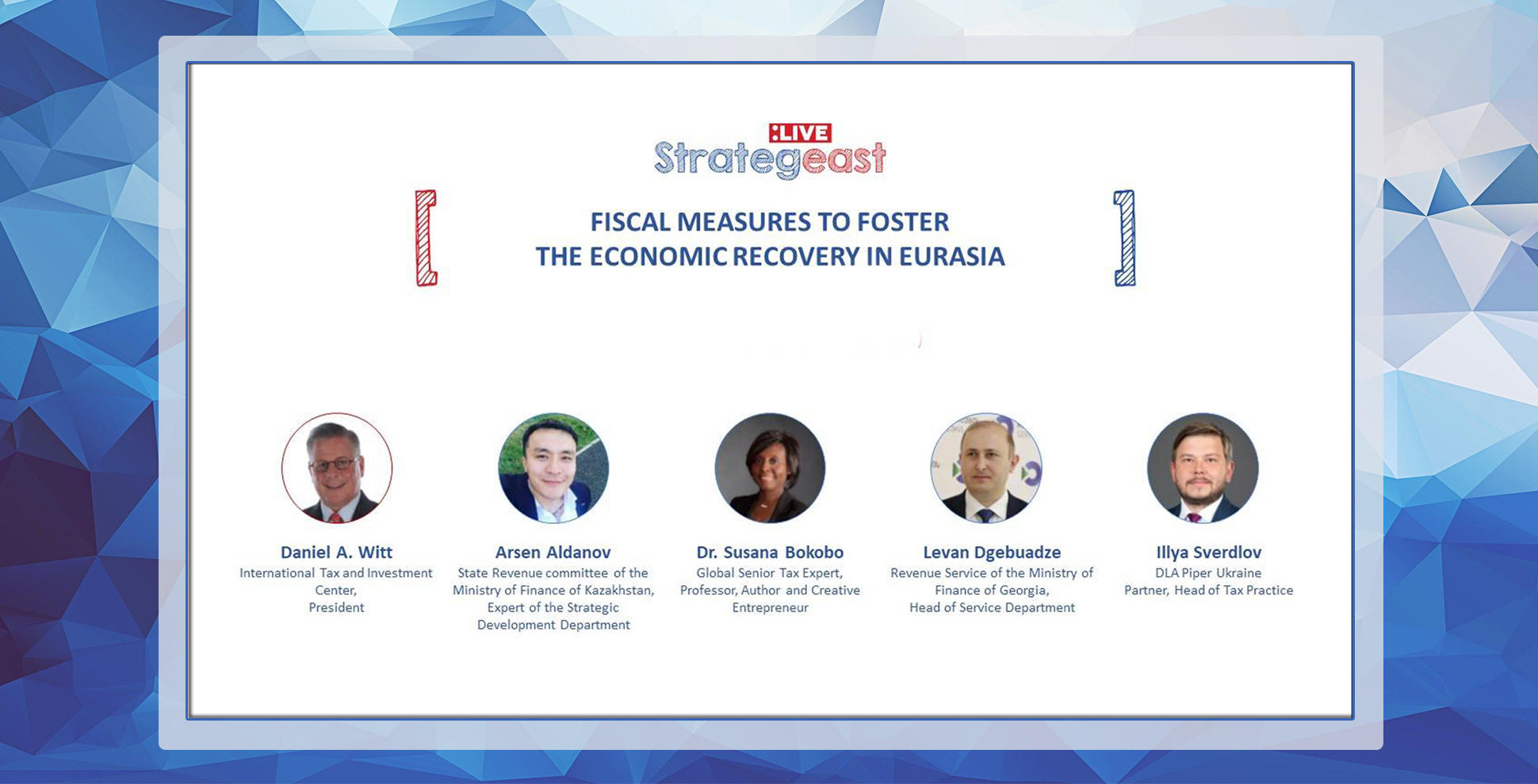 :LIVE
Strategeast

FISCAL MEASURES TO FOSTER THE ECONOMIC RECOVERY IN EURASIA

Daniel A. Witt
International Tax and Investment Center,
President

Arsen Aldanov
State Revenue committee of the Ministry of Finance of Kazakhstan,
Expert of the Strategic Development Department

Dr. Susana Bokobo
Global Senior Tax Expert,
Professor, Author and Creative Entrepreneur

Levan Dgebuadze
Revenue Service of the Ministry of Finance of Georgia,
Head of Service Department

Illya Sverdlov
DLA Piper Ukraine
Partner, Head of Tax Practice